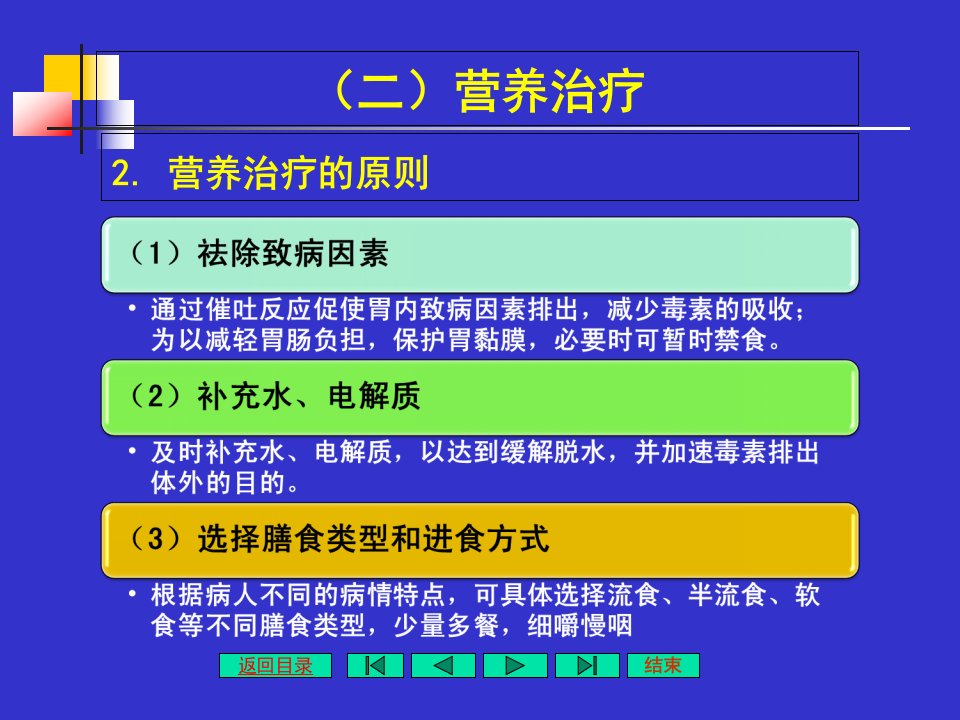 （二）营养治疗

2. 营养治疗的原则

（1）祛除致病因素

• 通过催吐反应促使胃内致病因素排出，减少毒素的吸收；为以减轻胃肠负担，保护胃黏膜，必要时可暂时禁食。

（2）补充水、电解质

• 及时补充水、电解质，以达到缓解脱水，并加速毒素排出体外的目的。

（3）选择膳食类型和进食方式

• 根据病人不同的病情特点，可具体选择流食、半流食、软食等不同膳食类型，少量多餐，细嚼慢咽

返回目录 结束